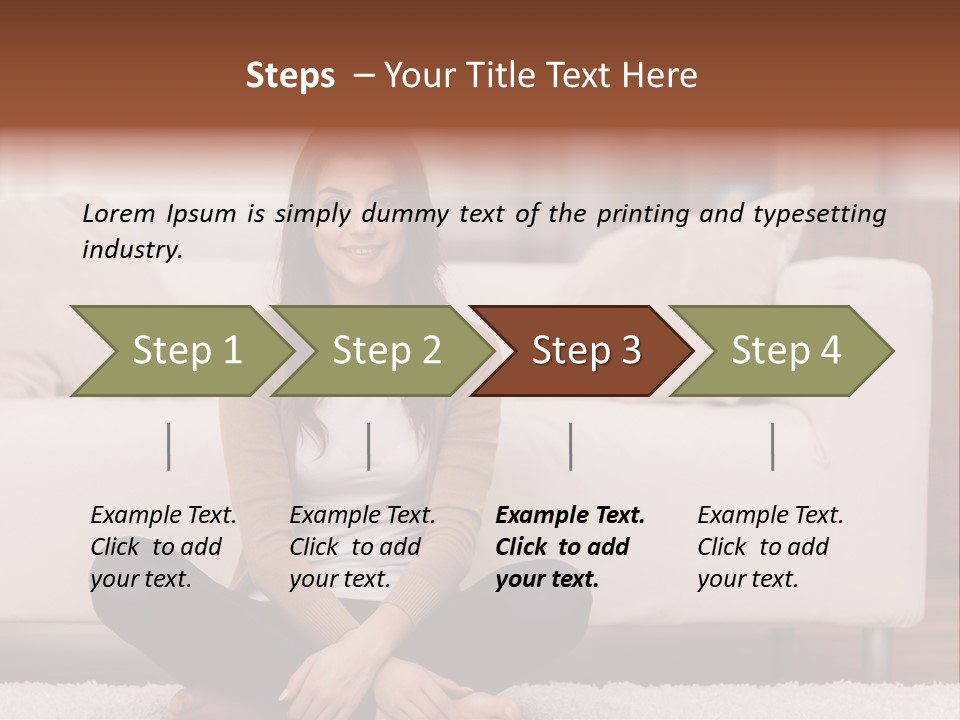 Steps – Your Title Text Here

Lorem Ipsum is simply dummy text of the printing and typesetting industry.

Step 1

Step 2

Step 3

Step 4

Example Text. Click to add your text.

Example Text. Click to add your text.

Example Text. Click to add your text.

Example Text. Click to add your text.